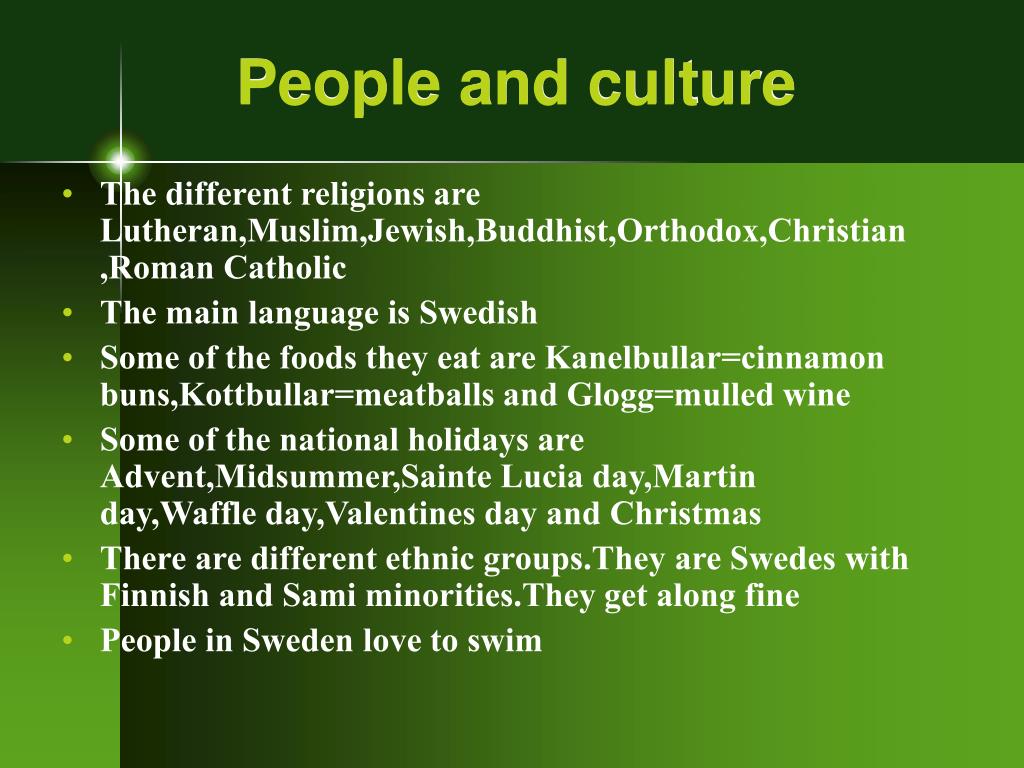 People and culture

• The different religions are Lutheran,Muslim,Jewish,Buddhist,Orthodox,Christian ,Roman Catholic
• The main language is Swedish
• Some of the foods they eat are Kanelbullar=cinnamon buns,Kottbullar=meatballs and Glogg=mulled wine
• Some of the national holidays are Advent,Midsummer,Sainte Lucia day,Martin day,Waffle day,Valentines day and Christmas
• There are different ethnic groups.They are Swedes with Finnish and Sami minorities.They get along fine
• People in Sweden love to swim